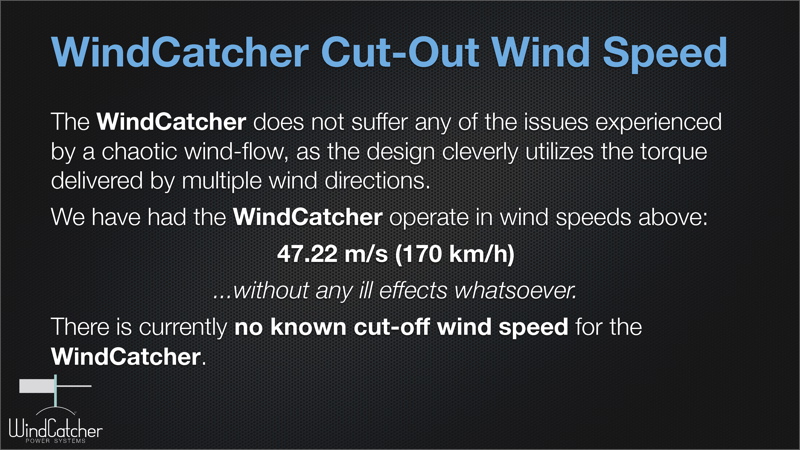 WindCatcher Cut-Out Wind Speed

The WindCatcher does not suffer any of the issues experienced by a chaotic wind-flow, as the design cleverly utilizes the torque delivered by multiple wind directions.

We have had the WindCatcher operate in wind speeds above:

47.22 m/s (170 km/h)

...without any ill effects whatsoever.

There is currently no known cut-off wind speed for the WindCatcher.

WindCatcher
POWER SYSTEMS